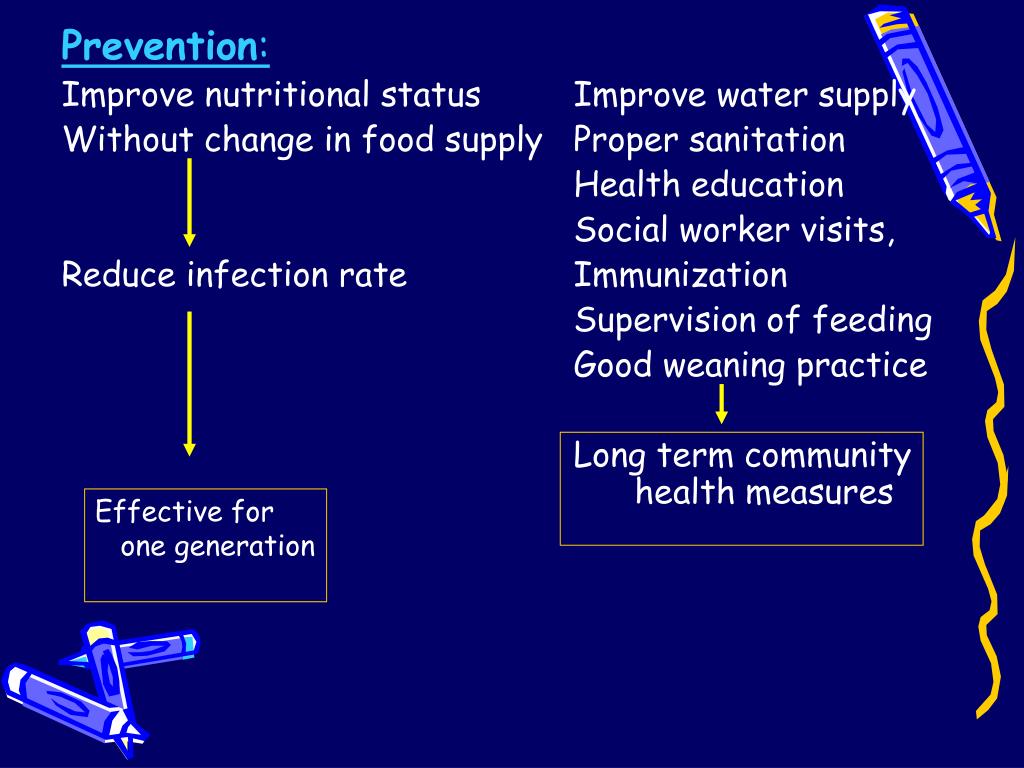 Prevention:

Improve nutritional status
Without change in food supply

Reduce infection rate

Effective for one generation

Improve water supply
Proper sanitation
Health education
Social worker visits,
Immunization
Supervision of feeding
Good weaning practice

Long term community health measures